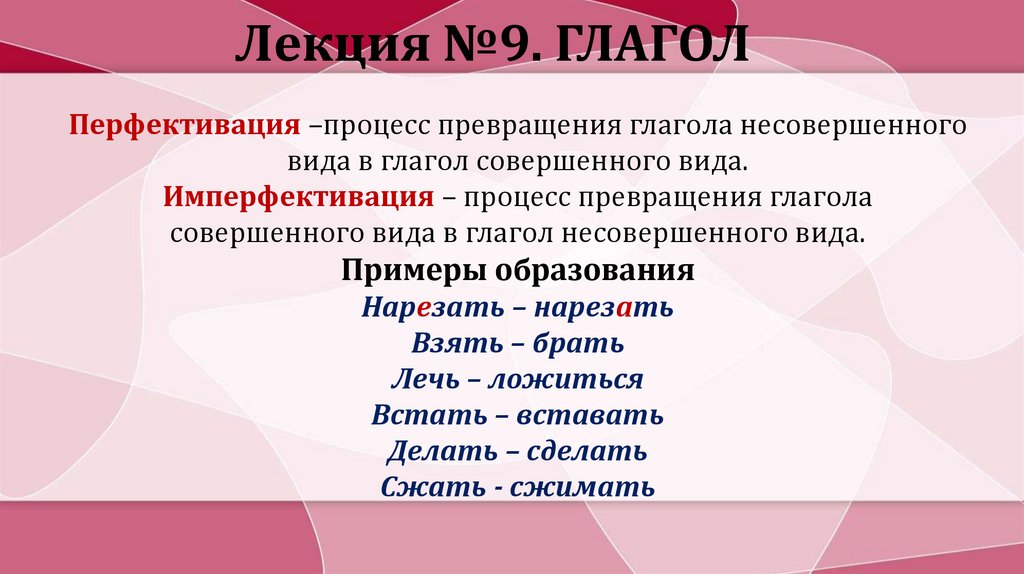 Лекция №9. ГЛАГОЛ

Перфективация –процесс превращения глагола несовершенного вида в глагол совершенного вида.
Имперфективация – процесс превращения глагола совершенного вида в глагол несовершенного вида.

Примеры образования
Нарезать – нарезать
Взять – брать
Лечь – ложиться
Встать – вставать
Делать – сделать
Сжать - сжимать